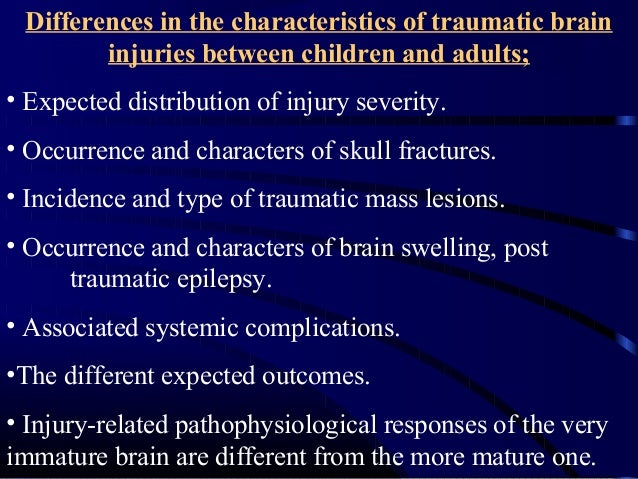 Differences in the characteristics of traumatic brain injuries between children and adults;

• Expected distribution of injury severity.

• Occurrence and characters of skull fractures.

• Incidence and type of traumatic mass lesions.

• Occurrence and characters of brain swelling, post traumatic epilepsy.

• Associated systemic complications.

•The different expected outcomes.

• Injury-related pathophysiological responses of the very immature brain are different from the more mature one.